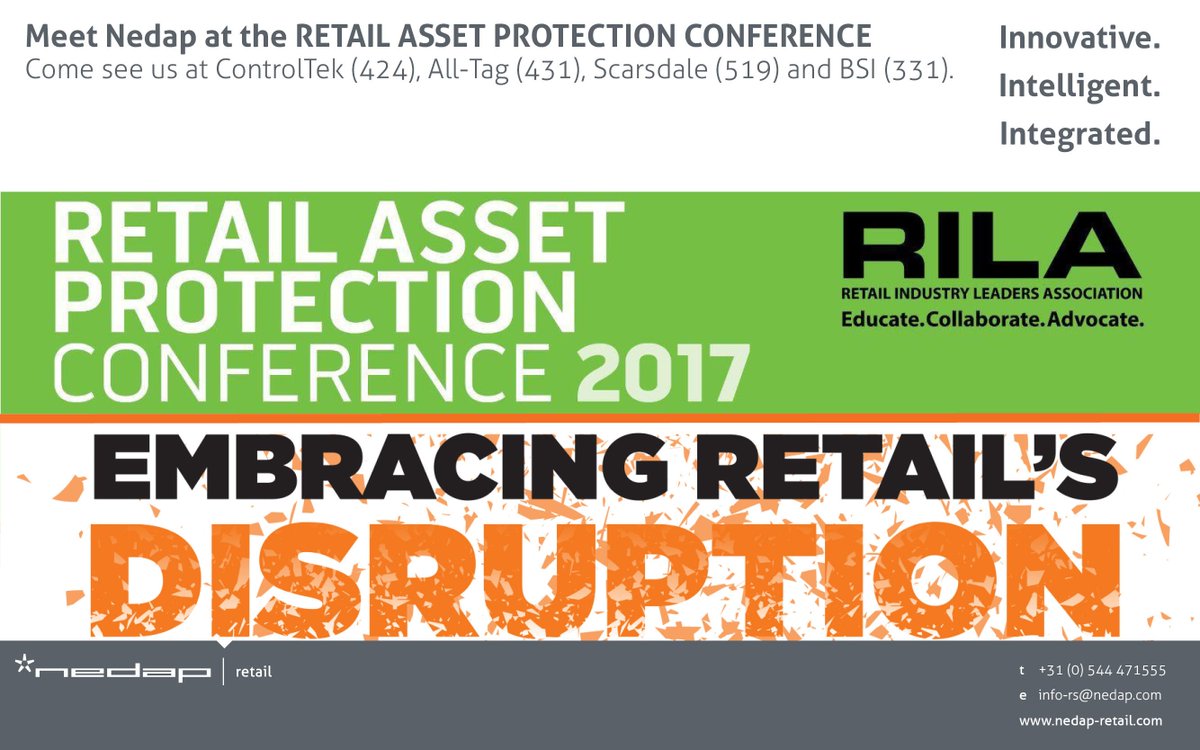 Meet Nedap at the RETAIL ASSET PROTECTION CONFERENCE
Come see us at ControlTek (424), All-Tag (431), Scarsdale (519) and BSI (331).

Innovative.
Intelligent.
Integrated.

RETAIL ASSET PROTECTION CONFERENCE 2017

RILA
RETAIL INDUSTRY LEADERS ASSOCIATION
Educate.Collaborate.Advocate.

EMBRACING RETAIL'S DISRUPTION

nedap | retail

t +31 (0) 544 471555
e info-rs@nedap.com
www.nedap-retail.com